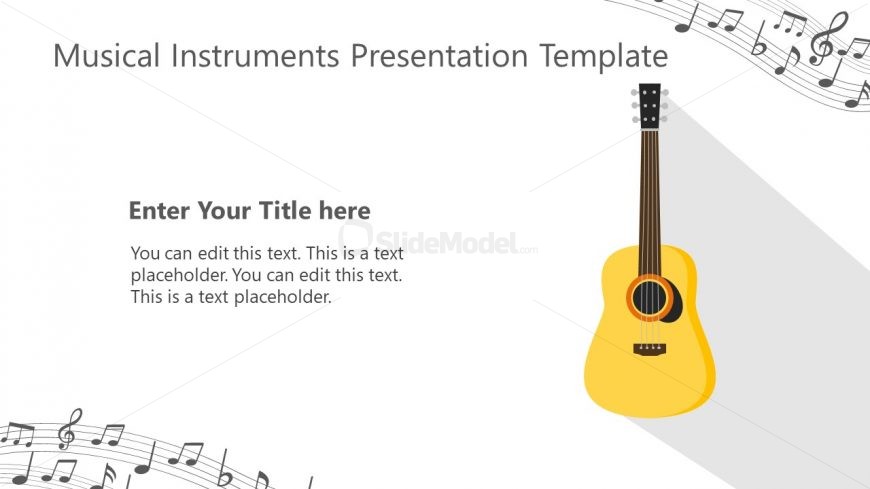 Musical Instruments Presentation Template

Enter Your Title here

SlideModel.com

You can edit this text. This is a text placeholder. You can edit this text. This is a text placeholder.